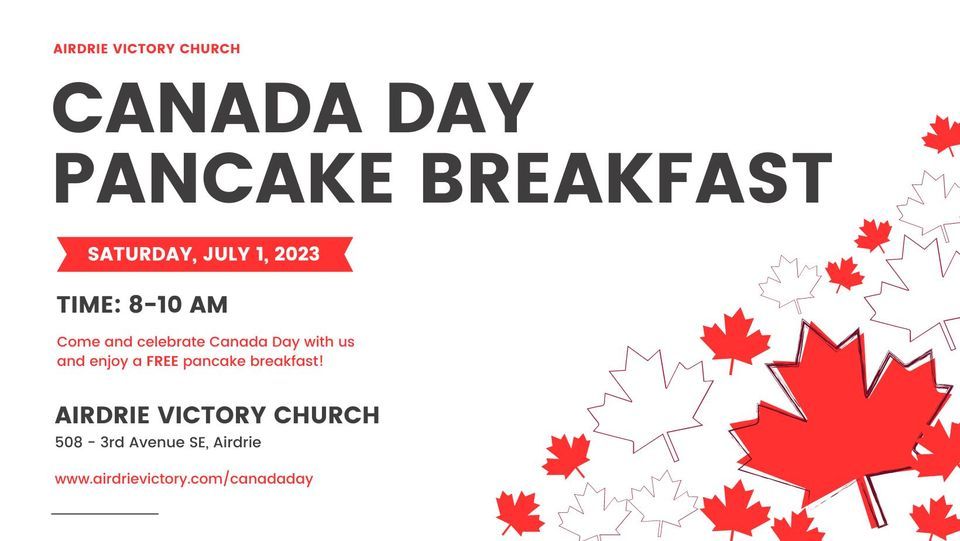 AIRDRIE VICTORY CHURCH

CANADA DAY PANCAKE BREAKFAST

SATURDAY, JULY 1, 2023

TIME: 8-10 AM

Come and celebrate Canada Day with us and enjoy a FREE pancake breakfast!

AIRDRIE VICTORY CHURCH

508 - 3rd Avenue SE, Airdrie

www.airdrievictory.com/canadaday